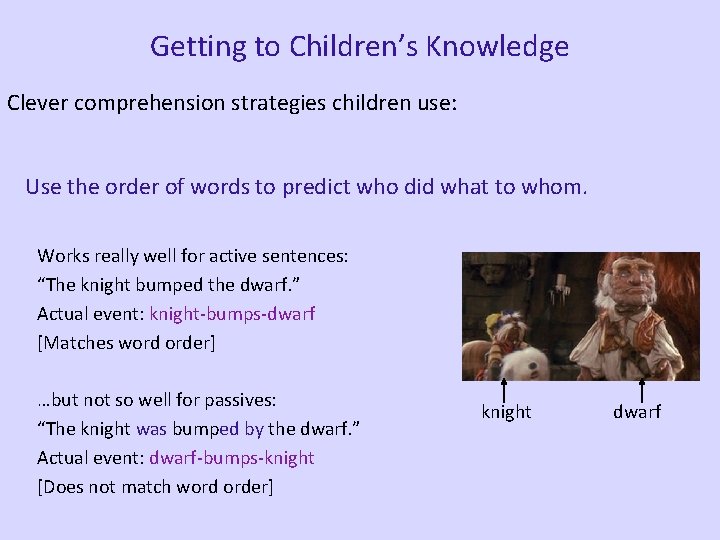 Getting to Children's Knowledge

Clever comprehension strategies children use:

Use the order of words to predict who did what to whom.

Works really well for active sentences:
"The knight bumped the dwarf."
Actual event: knight-bumps-dwarf
[Matches word order]

…but not so well for passives:
"The knight was bumped by the dwarf."
Actual event: dwarf-bumps-knight
[Does not match word order]

knight

dwarf